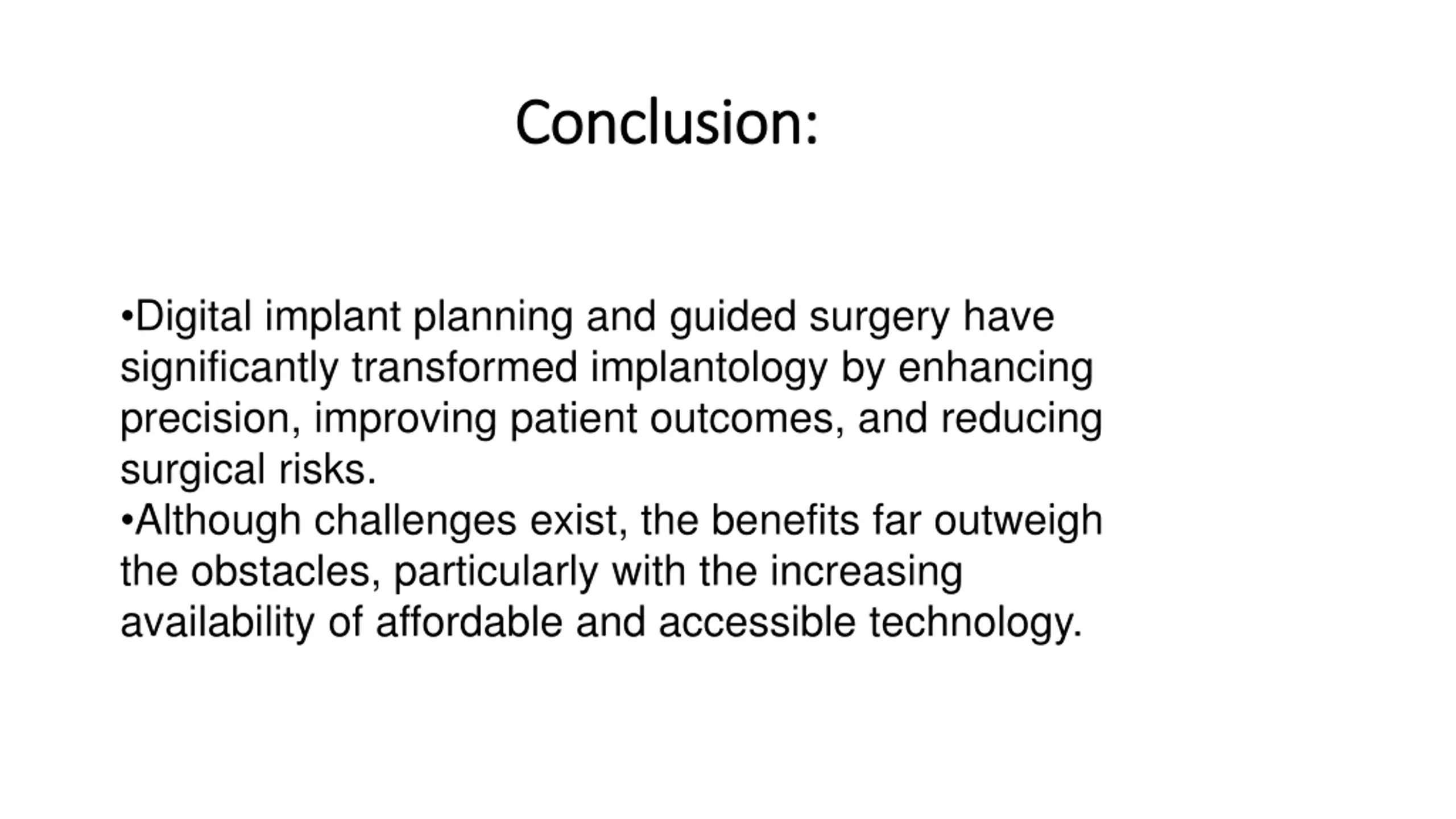 Conclusion:

•Digital implant planning and guided surgery have significantly transformed implantology by enhancing precision, improving patient outcomes, and reducing surgical risks.
•Although challenges exist, the benefits far outweigh the obstacles, particularly with the increasing availability of affordable and accessible technology.